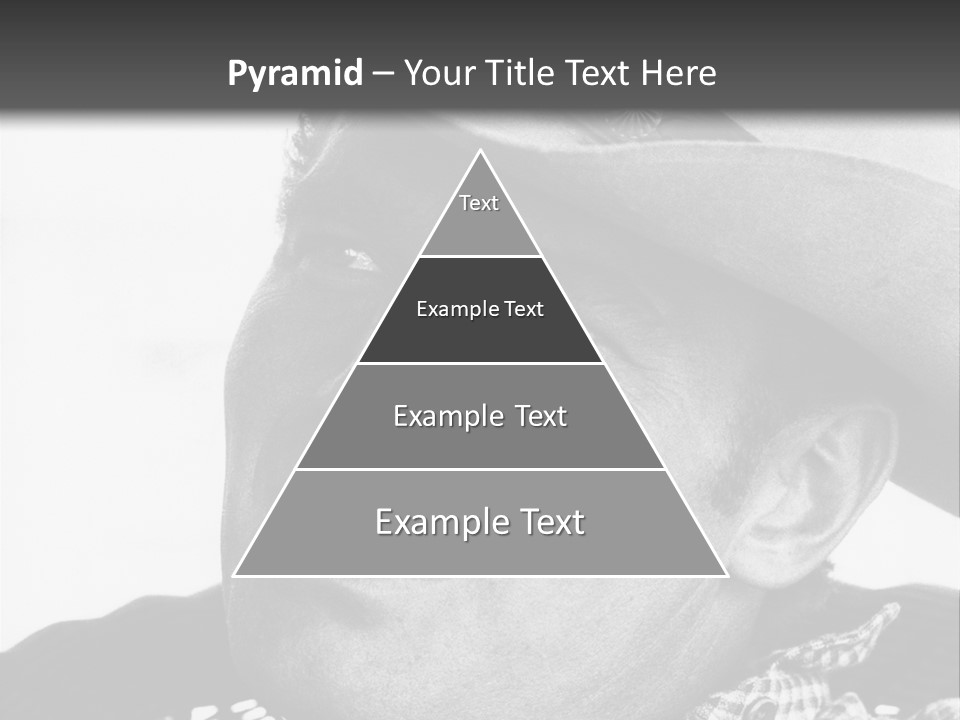 Pyramid – Your Title Text Here

Text

Example Text

Example Text

Example Text